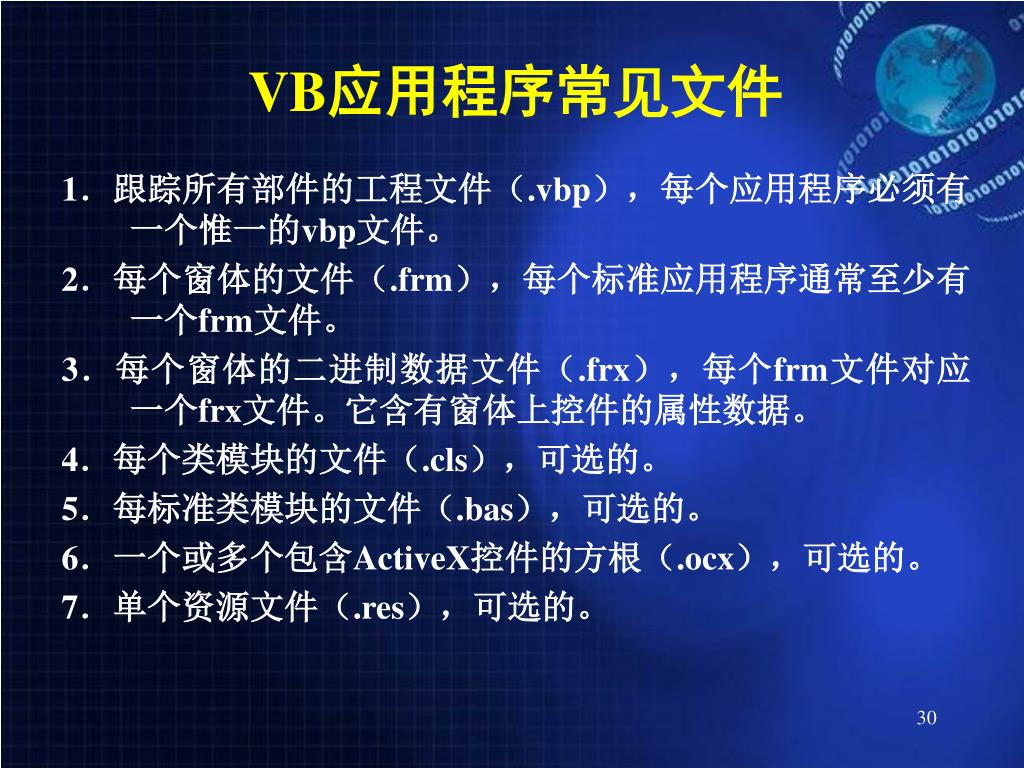 VB应用程序常见文件

1．跟踪所有部件的工程文件（.vbp），每个应用程序必须有一个惟一的vbp文件。

2．每个窗体的文件（.frm），每个标准应用程序通常至少有一个frm文件。

3．每个窗体的二进制数据文件（.frx），每个frm文件对应一个frx文件。它含有窗体上控件的属性数据。

4．每个类模块的文件（.cls），可选的。

5．每标准类模块的文件（.bas），可选的。

6．一个或多个包含ActiveX控件的方根（.ocx），可选的。

7．单个资源文件（.res），可选的。

30